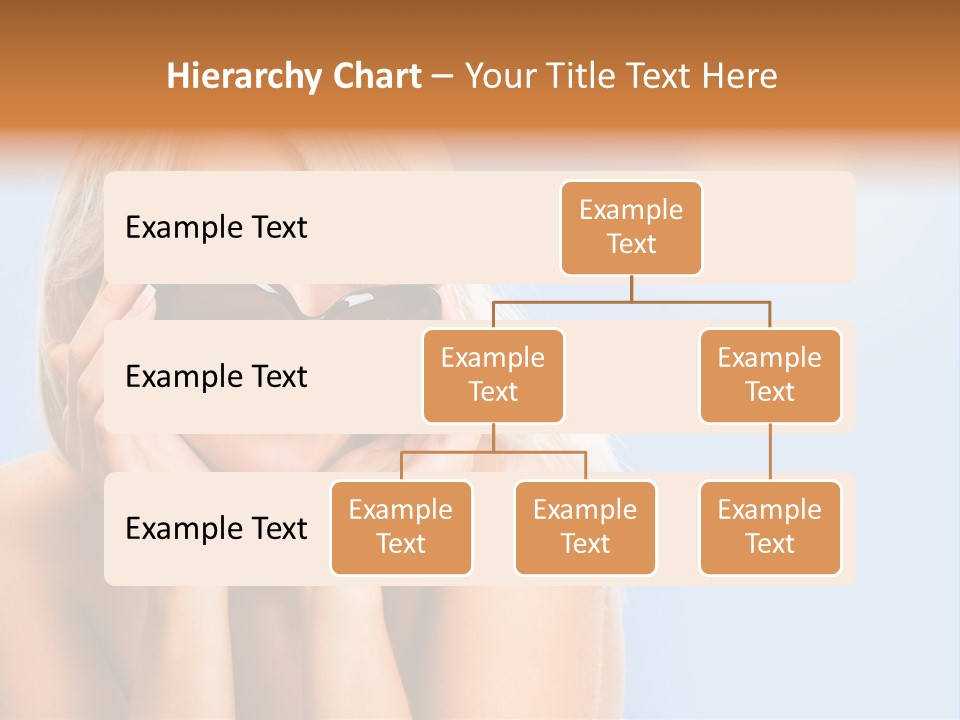 Hierarchy Chart – Your Title Text Here

Example Text

Example Text

Example Text

Example Text

Example Text

Example Text

Example Text

Example Text

Example Text